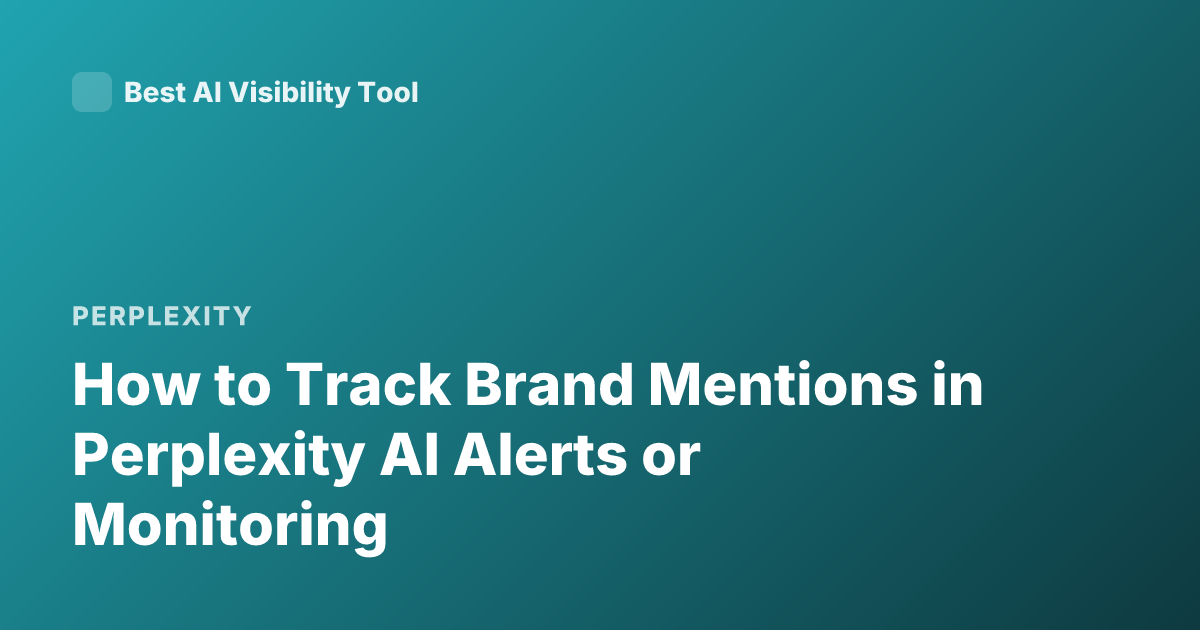 Best AI Visibility Tool

PERPLEXITY

How to Track Brand Mentions in Perplexity AI Alerts or Monitoring